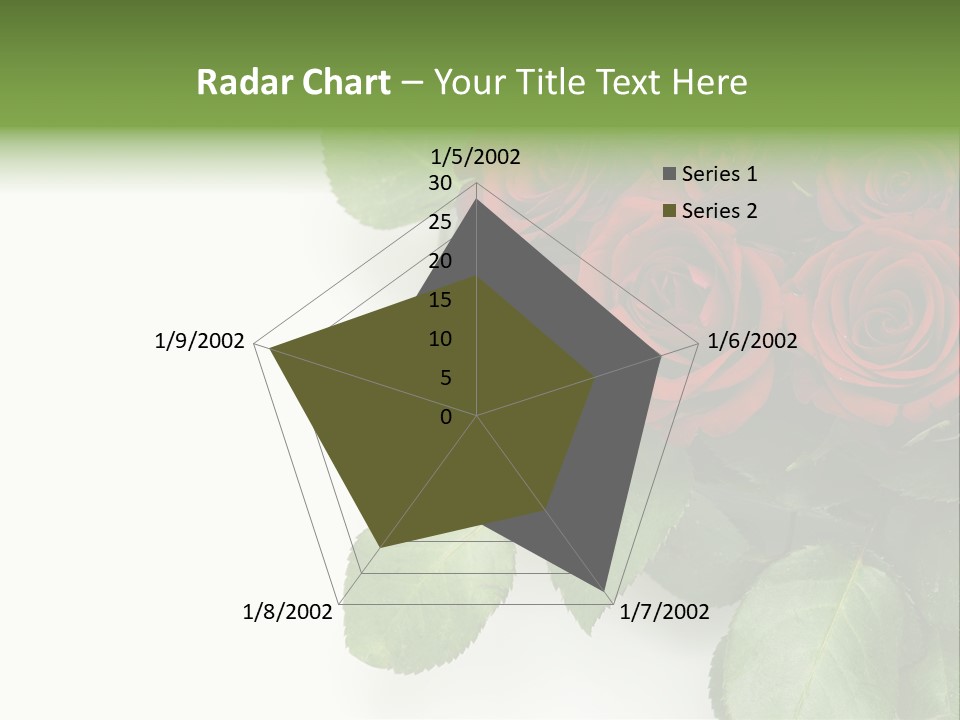 Radar Chart – Your Title Text Here

1/5/2002
30
25
20
15
10
5
0
1/6/2002
1/7/2002
1/8/2002
1/9/2002

Series 1
Series 2